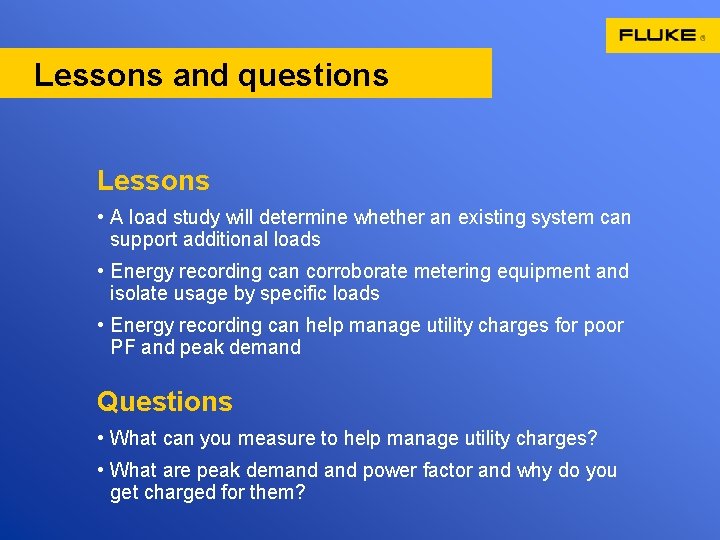 FLUKE ®

Lessons and questions

Lessons

• A load study will determine whether an existing system can support additional loads

• Energy recording can corroborate metering equipment and isolate usage by specific loads

• Energy recording can help manage utility charges for poor PF and peak demand

Questions

• What can you measure to help manage utility charges?

• What are peak demand and power factor and why do you get charged for them?